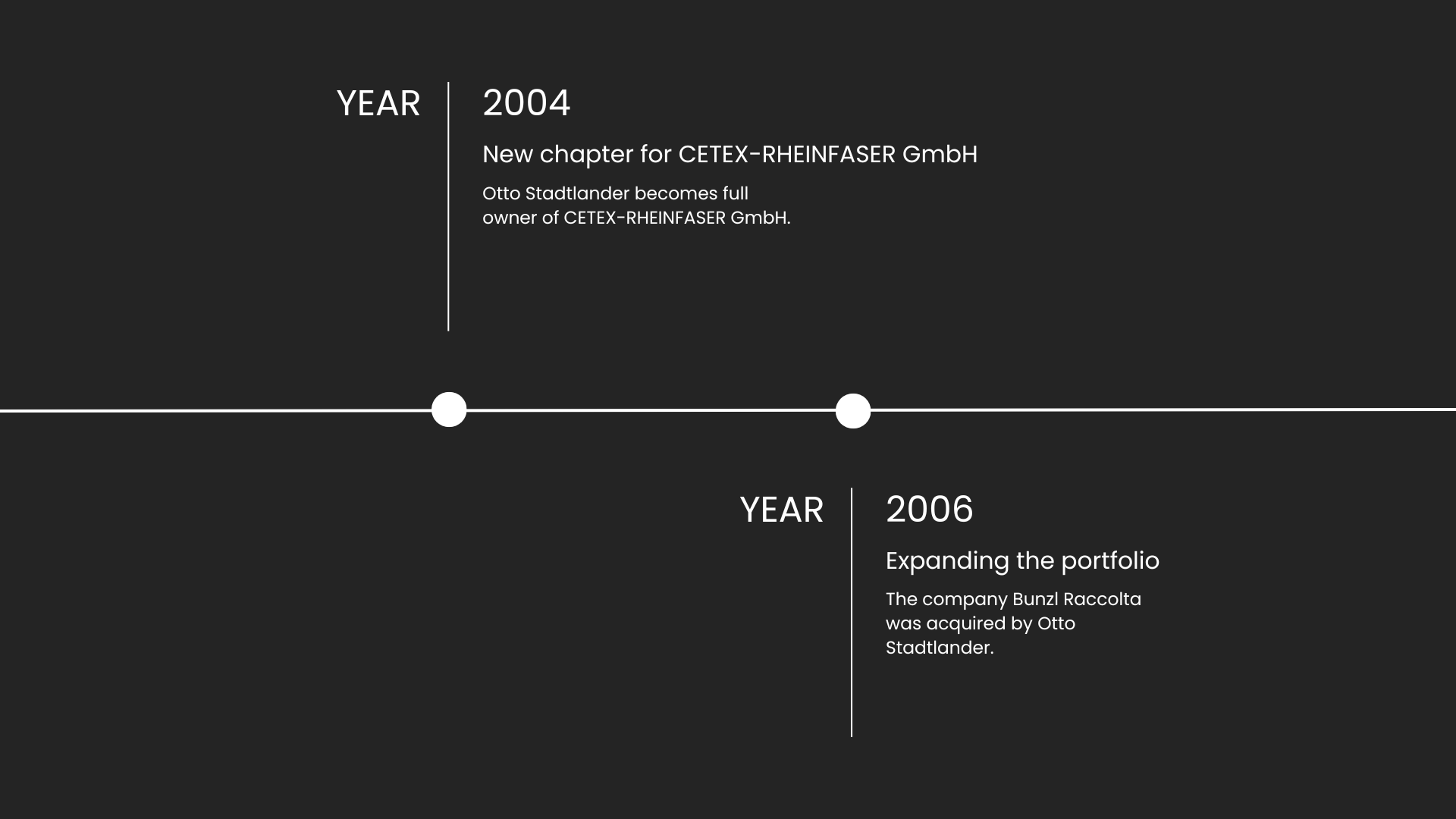 YEAR

2004

New chapter for CETEX-RHEINFASER GmbH

Otto Stadtlander becomes full owner of CETEX-RHEINFASER GmbH.

YEAR

2006

Expanding the portfolio

The company Bunzl Raccolta was acquired by Otto Stadtlander.